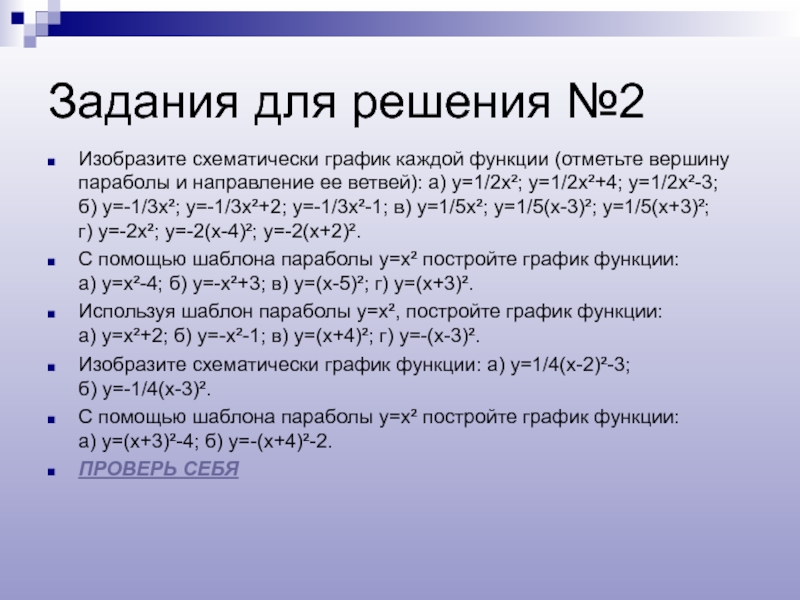 Задания для решения №2

Изобразите схематически график каждой функции (отметьте вершину параболы и направление ее ветвей): а) $y=1/2x^2$; $y=1/2x^2+4$; $y=1/2x^2-3$; б) $y=-1/3x^2$; $y=-1/3x^2+2$; $y=-1/3x^2-1$; в) $y=1/5x^2$; $y=1/5(x-3)^2$; $y=1/5(x+3)^2$; г) $y=-2x^2$; $y=-2(x-4)^2$; $y=-2(x+2)^2$.

С помощью шаблона параболы $y=x^2$ постройте график функции: а) $y=x^2-4$; б) $y=-x^2+3$; в) $y=(x-5)^2$; г) $y=(x+3)^2$.

Используя шаблон параболы $y=x^2$, постройте график функции: а) $y=x^2+2$; б) $y=-x^2-1$; в) $y=(x+4)^2$; г) $y=-(x-3)^2$.

Изобразите схематически график функции: а) $y=1/4(x-2)^2-3$; б) $y=-1/4(x-3)^2$.

С помощью шаблона параболы $y=x^2$ постройте график функции: а) $y=(x+3)^2-4$; б) $y=-(x+4)^2-2$.

ПРОВЕРЬ СЕБЯ